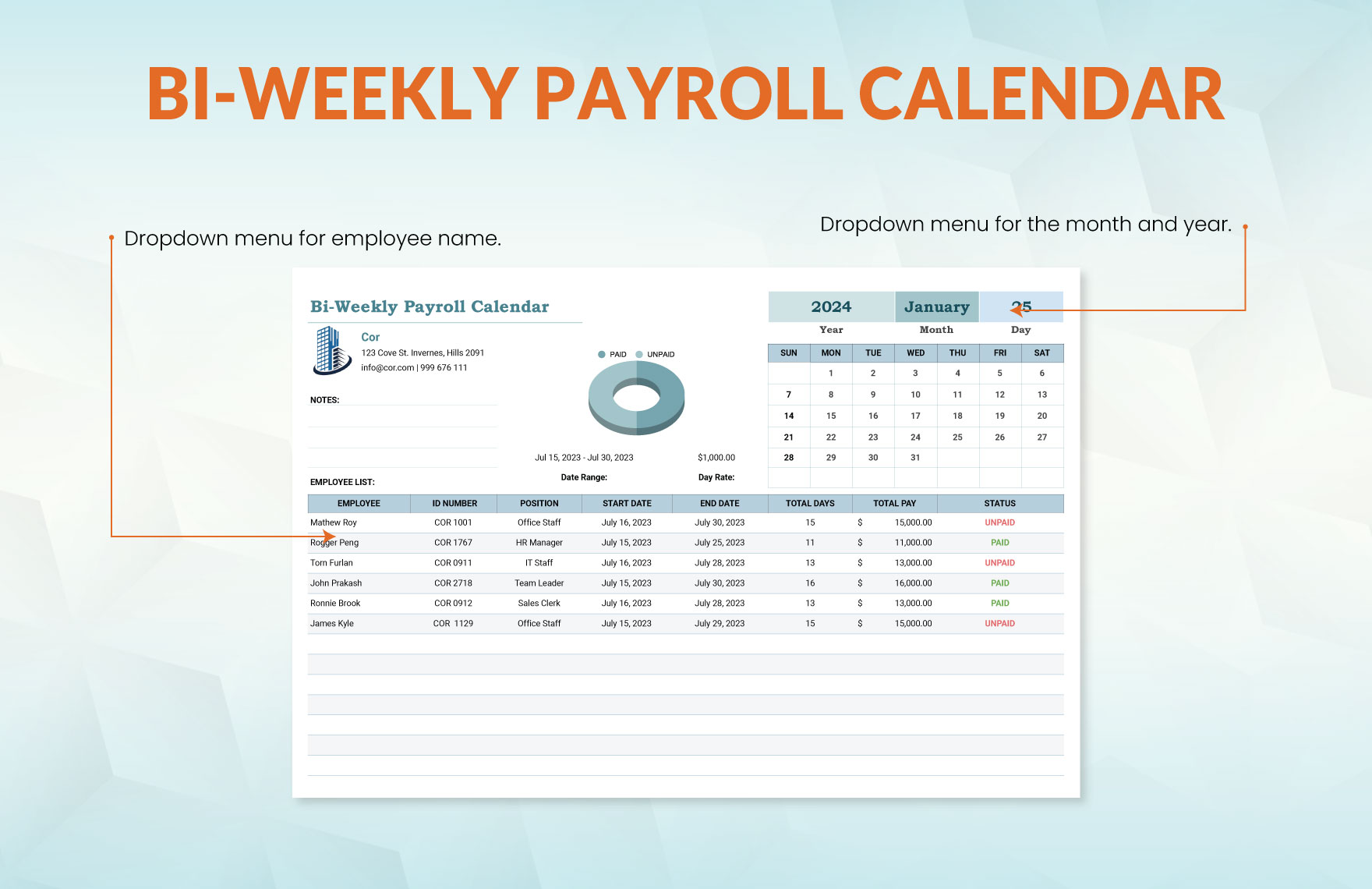 BI-WEEKLY PAYROLL CALENDAR

Dropdown menu for employee name.

Dropdown menu for the month and year.

Bi-Weekly Payroll Calendar

Cor
123 Cove St. Invernes, Hills 2091
info@cor.com | 999 676 111

NOTES:

PAID UNPAID

Jul 15, 2023 - Jul 30, 2023
Date Range:

$1,000.00
Day Rate:

| 2024 | January | 25 |
|---|---|---|
| Year | Month | Day |

| SUN | MON | TUE | WED | THU | FRI | SAT |
|---|---|---|---|---|---|---|
| | 1 | 2 | 3 | 4 | 5 | 6 |
| 7 | 8 | 9 | 10 | 11 | 12 | 13 |
| 14 | 15 | 16 | 17 | 18 | 19 | 20 |
| 21 | 22 | 23 | 24 | 25 | 26 | 27 |
| 28 | 29 | 30 | 31 | | | |

EMPLOYEE LIST:

| EMPLOYEE | ID NUMBER | POSITION | START DATE | END DATE | TOTAL DAYS | TOTAL PAY | STATUS |
|---|---|---|---|---|---|---|---|
| Mathew Roy | COR 1001 | Office Staff | July 16, 2023 | July 30, 2023 | 15 | $ 15,000.00 | UNPAID |
| Rogger Peng | COR 1767 | HR Manager | July 15, 2023 | July 25, 2023 | 11 | $ 11,000.00 | PAID |
| Tom Furlan | COR 0911 | IT Staff | July 16, 2023 | July 28, 2023 | 13 | $ 13,000.00 | UNPAID |
| John Prakash | COR 2718 | Team Leader | July 15, 2023 | July 30, 2023 | 16 | $ 16,000.00 | PAID |
| Ronnie Brook | COR 0912 | Sales Clerk | July 16, 2023 | July 28, 2023 | 13 | $ 13,000.00 | PAID |
| James Kyle | COR 1129 | Office Staff | July 15, 2023 | July 29, 2023 | 15 | $ 15,000.00 | UNPAID |